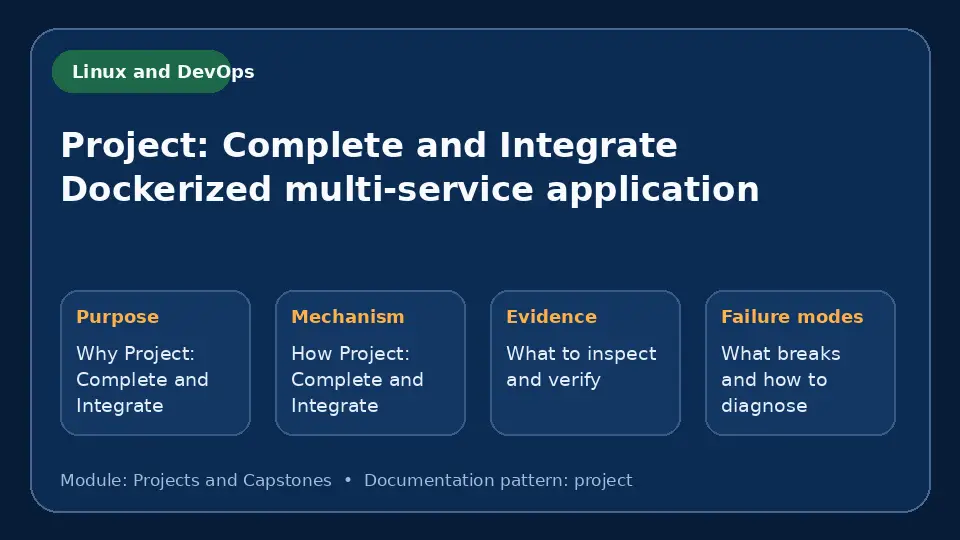 Linux and DevOps

Project: Complete and Integrate Dockerized multi-service application

Purpose
Why Project: Complete and Integrate

Mechanism
How Project: Complete and Integrate

Evidence
What to inspect and verify

Failure modes
What breaks and how to diagnose

Module: Projects and Capstones • Documentation pattern: project